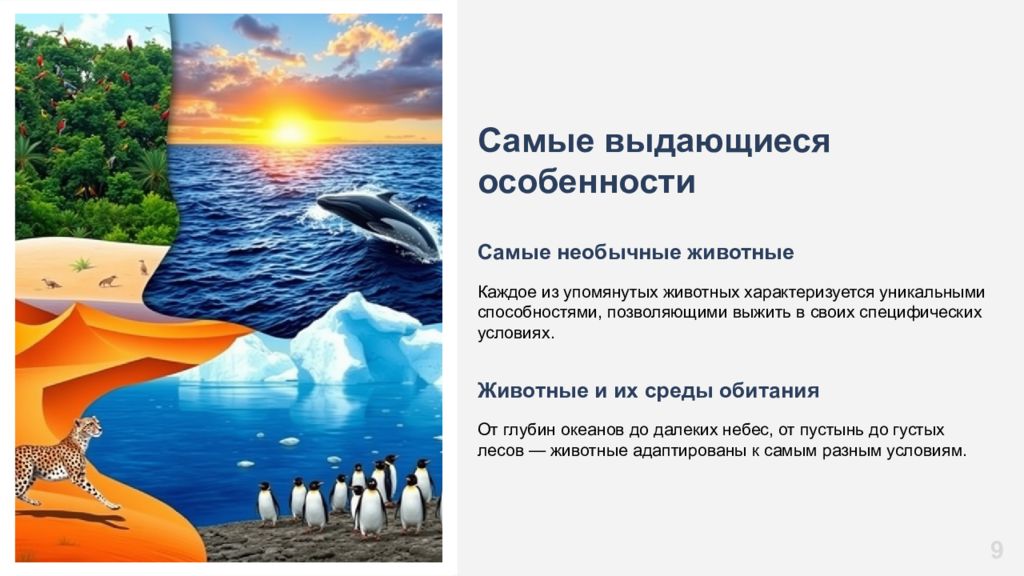 Самые выдающиеся особенности

Самые необычные животные

Каждое из упомянутых животных характеризуется уникальными способностями, позволяющими выжить в своих специфических условиях.

Животные и их среды обитания

От глубин океанов до далеких небес, от пустынь до густых лесов — животные адаптированы к самым разным условиям.

9